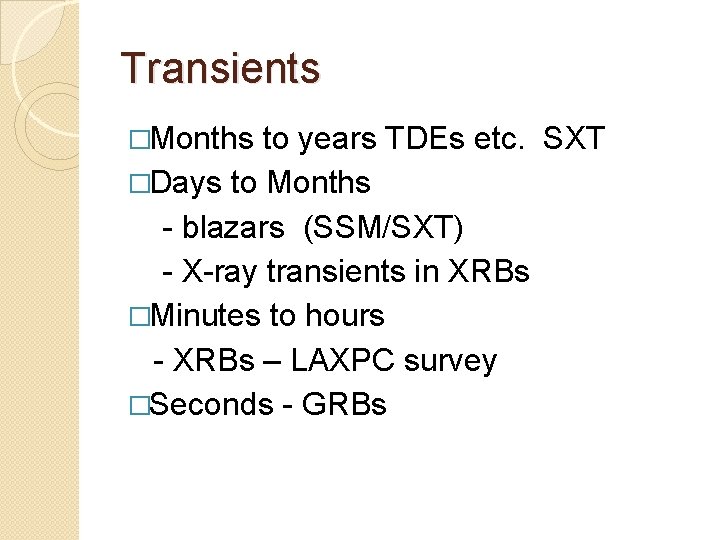 Transients

□Months to years TDEs etc.  SXT
□Days to Months
 - blazars  (SSM/SXT)
 - X-ray transients in XRBs
□Minutes to hours
 - XRBs – LAXPC survey
□Seconds - GRBs